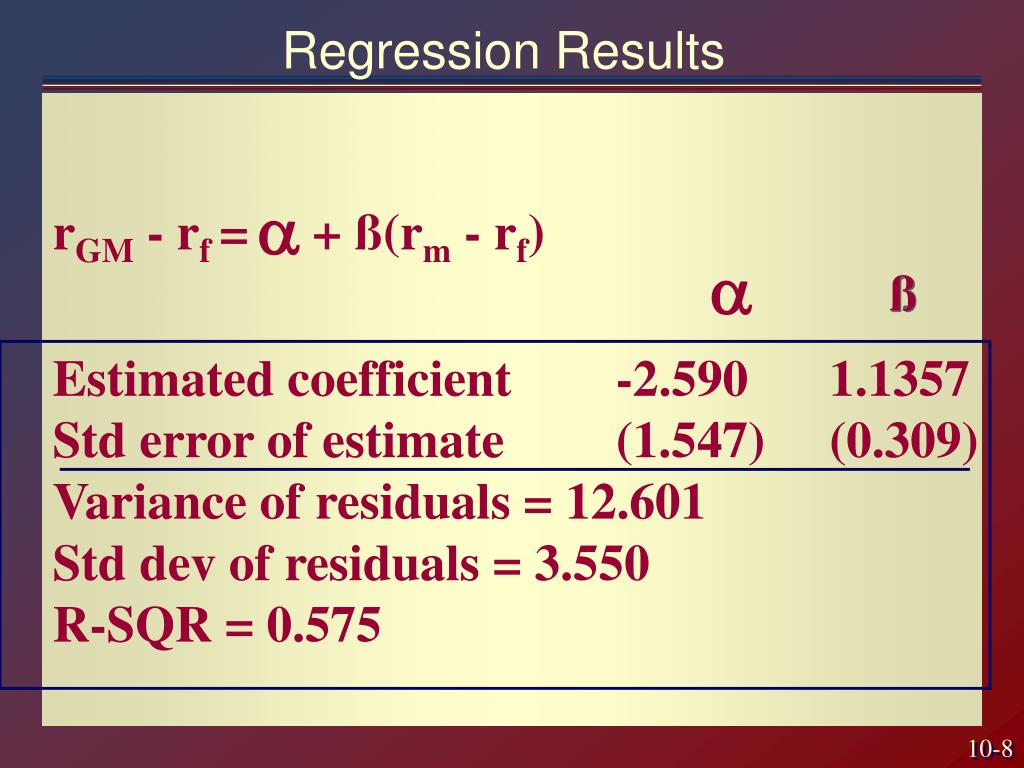 Regression Results

$r_{GM} - r_f = \alpha + ß(r_m - r_f)$

| | $\alpha$ | ß |
|---|---|---|
| Estimated coefficient | -2.590 | 1.1357 |
| Std error of estimate | (1.547) | (0.309) |

Variance of residuals = 12.601
Std dev of residuals = 3.550
R-SQR = 0.575

10-8